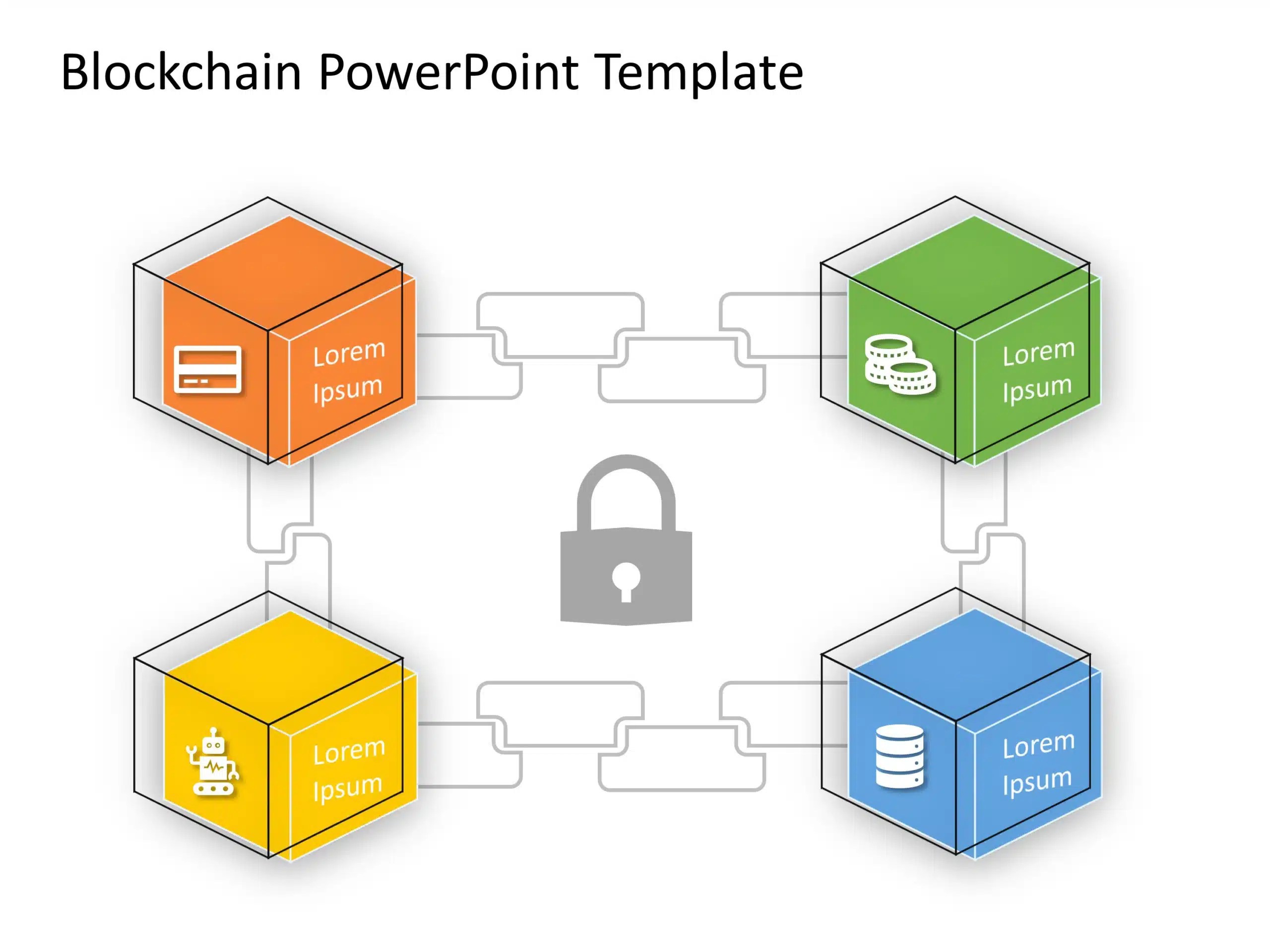 Blockchain PowerPoint Template

Lorem Ipsum

Lorem Ipsum

Lorem Ipsum

Lorem Ipsum